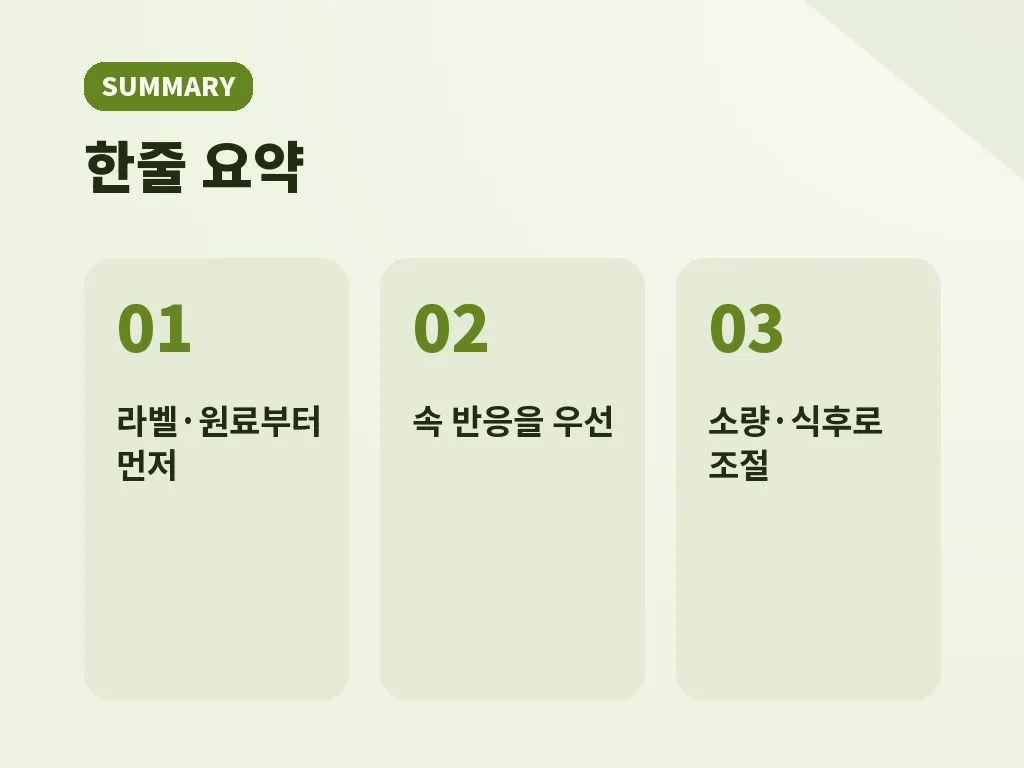 SUMMARY

한줄 요약

01

라벨·원료부터 먼저

02

속 반응을 우선

03

소량·식후로 조절